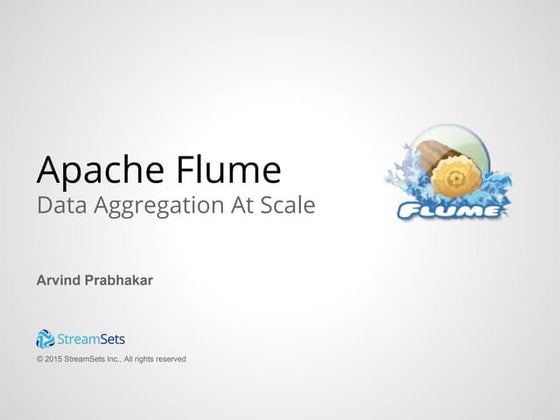 Apache Flume
Data Aggregation At Scale

FLUME

Arvind Prabhakar

StreamSets

© 2015 StreamSets Inc., All rights reserved